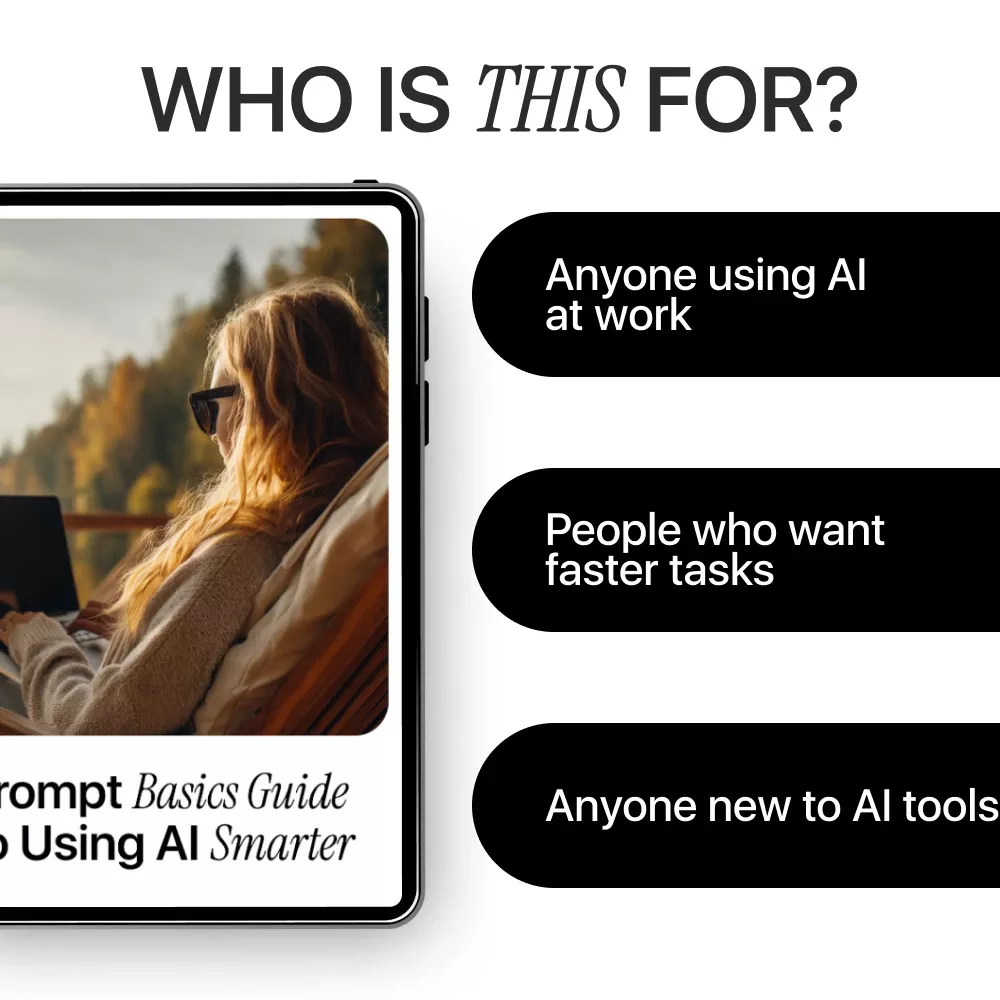 WHO IS THIS FOR?

rompt Basics Guide
o Using AI Smarter

Anyone using AI at work

People who want faster tasks

Anyone new to AI tools